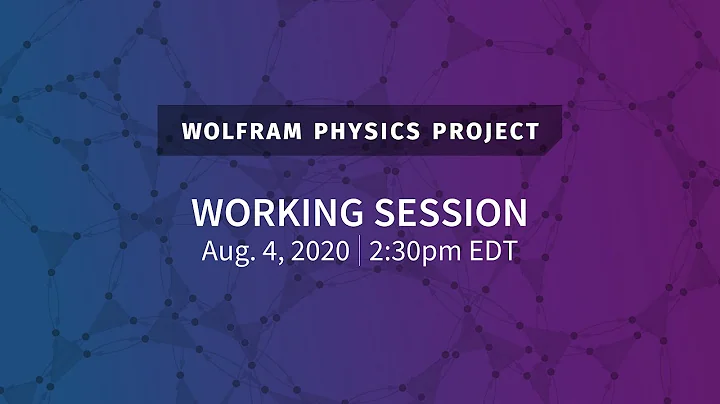 WOLFRAM PHYSICS PROJECT

WORKING SESSION
Aug. 4, 2020 | 2:30pm EDT